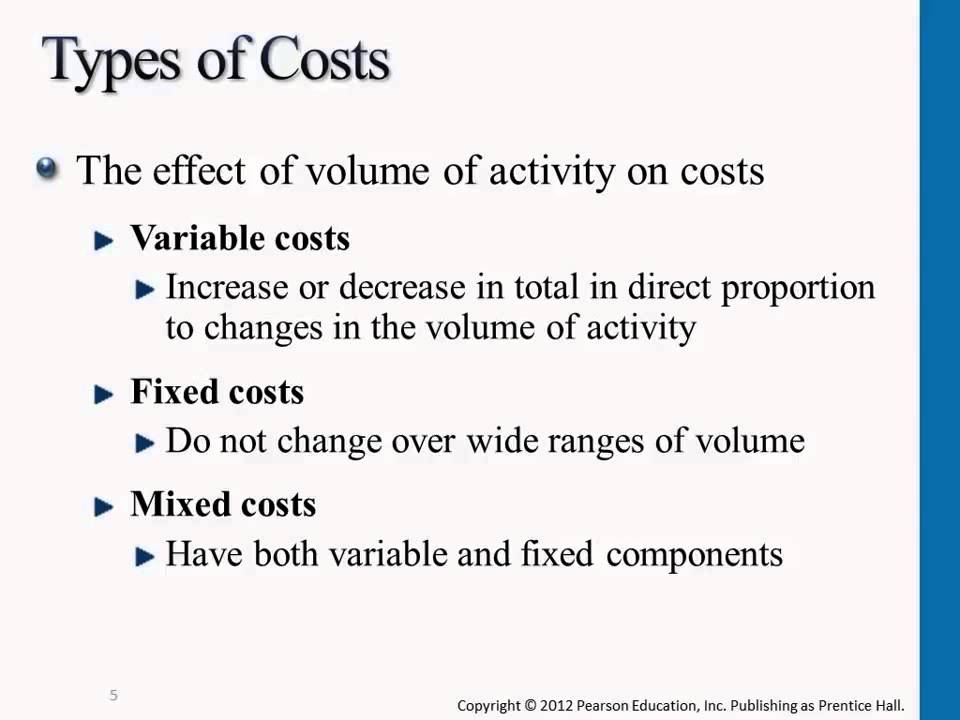 Types of Costs

The effect of volume of activity on costs

Variable costs

Increase or decrease in total in direct proportion to changes in the volume of activity

Fixed costs

Do not change over wide ranges of volume

Mixed costs

Have both variable and fixed components

5

Copyright © 2012 Pearson Education, Inc. Publishing as Prentice Hall.